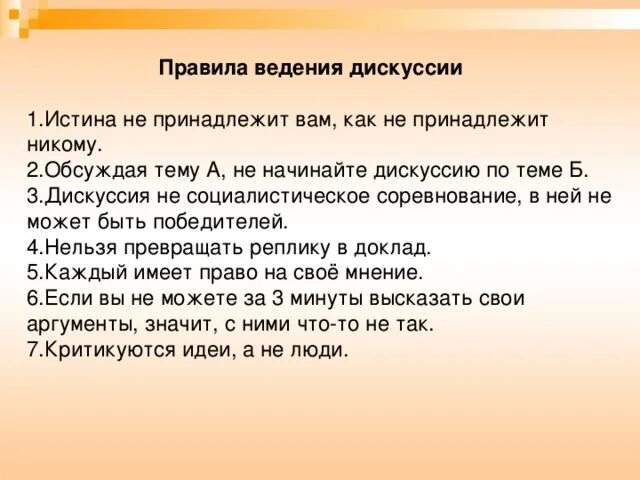 Правила ведения дискуссии

1.Истина не принадлежит вам, как не принадлежит никому.
2.Обсуждая тему А, не начинайте дискуссию по теме Б.
3.Дискуссия не социалистическое соревнование, в ней не может быть победителей.
4.Нельзя превращать реплику в доклад.
5.Каждый имеет право на своё мнение.
6.Если вы не можете за 3 минуты высказать свои аргументы, значит, с ними что-то не так.
7.Критикуются идеи, а не люди.